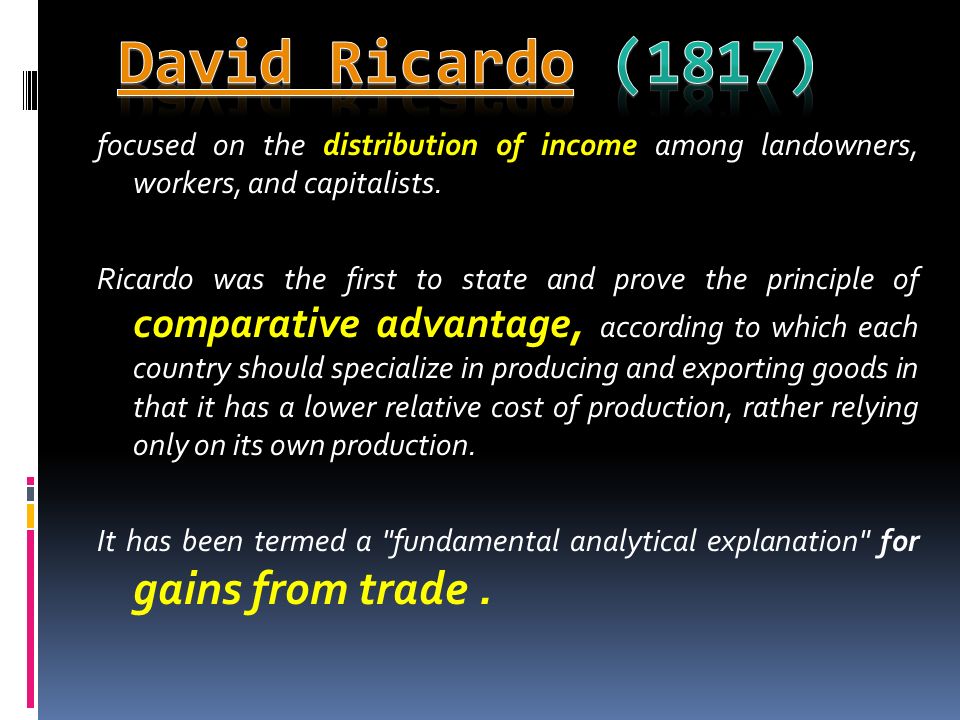 David Ricardo (1817)

focused on the distribution of income among landowners, workers, and capitalists.

Ricardo was the first to state and prove the principle of comparative advantage, according to which each country should specialize in producing and exporting goods in that it has a lower relative cost of production, rather relying only on its own production.

It has been termed a "fundamental analytical explanation" for gains from trade .